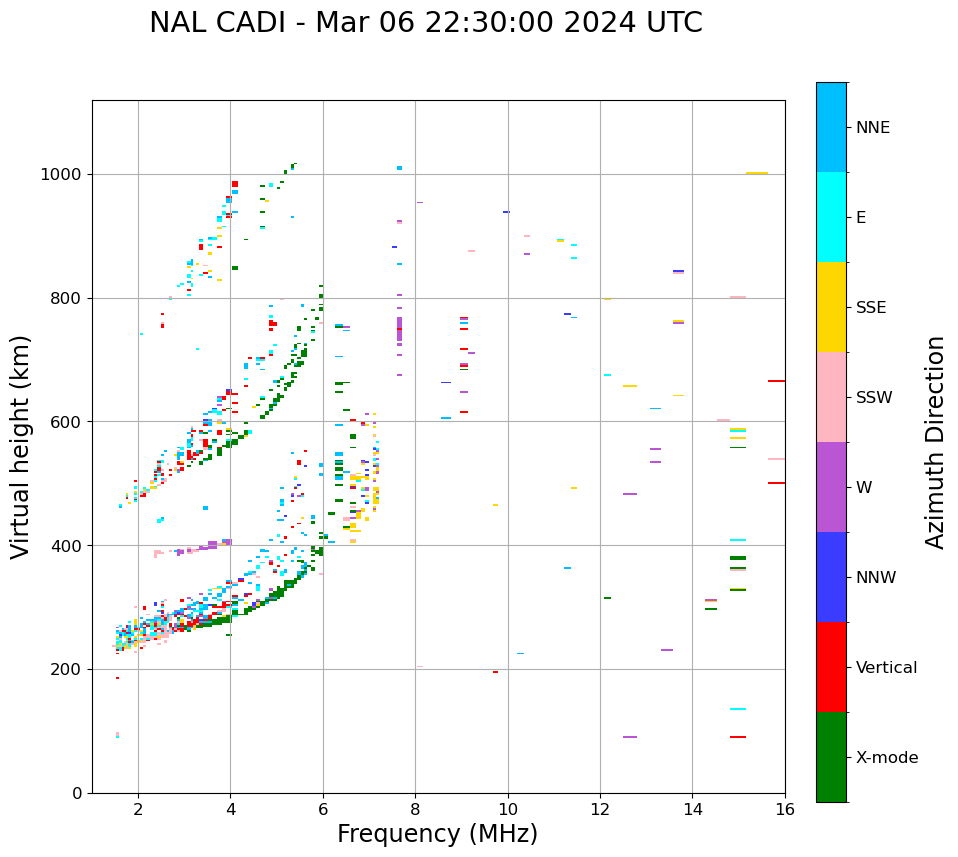 NAL CADI - Mar 06 22:30:00 2024 UTC

Virtual height (km)

1000
800
600
400
200
0

2
4
6
8
10
12
14
16

Frequency (MHz)

NNE
E
SSE
SSW
W
NNW
Vertical
X-mode

Azimuth Direction